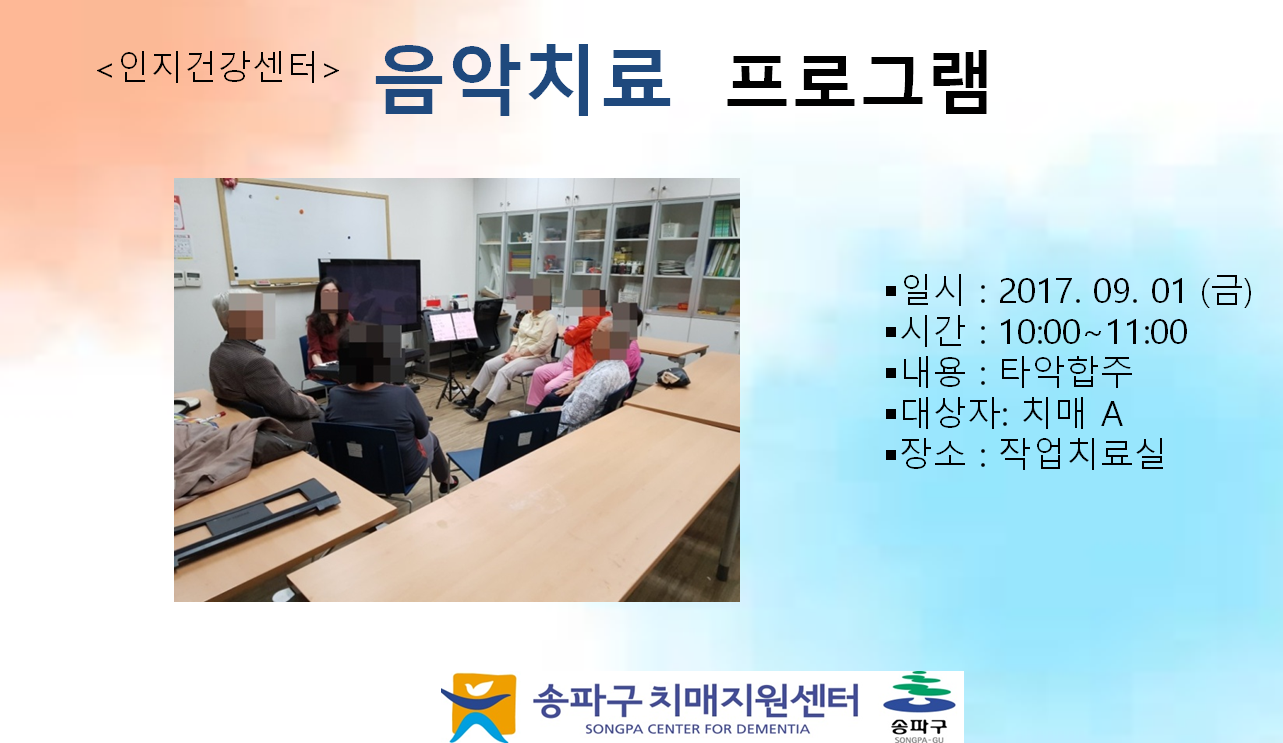 <인지건강센터> 음악치료 프로그램

▪일시 : 2017. 09. 01 (금)
▪시간 : 10:00~11:00
▪내용 : 타악합주
▪대상자: 치매 A
▪장소 : 작업치료실

송파구 치매지원센터
SONGPA CENTER FOR DEMENTIA
송파구
SONGPA-GU